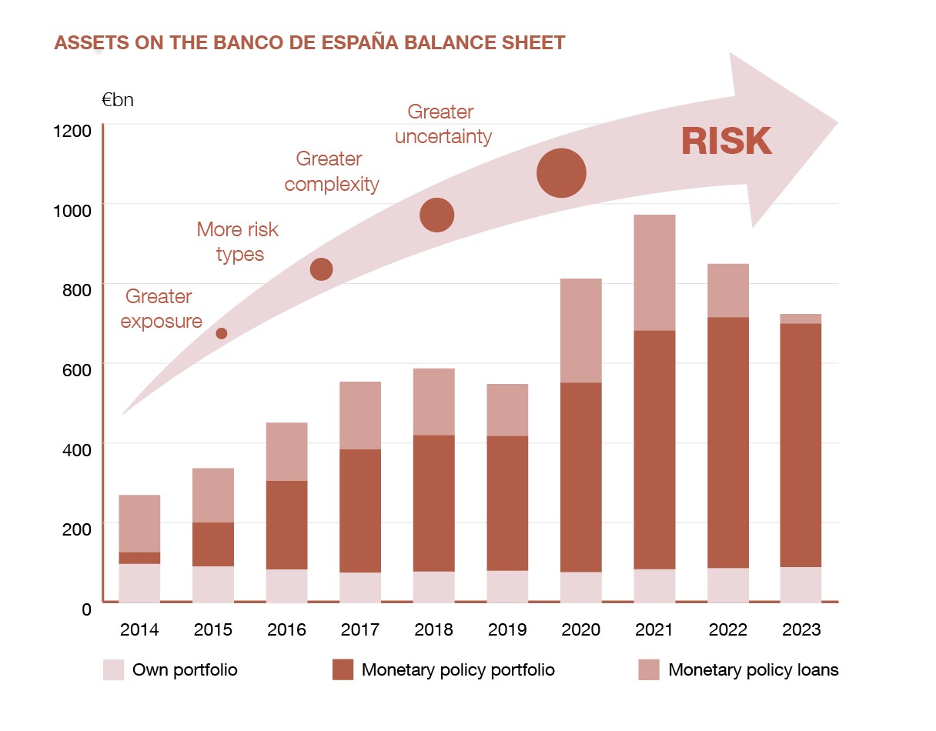 ASSETS ON THE BANCO DE ESPAÑA BALANCE SHEET

€bn

1200
1000
800
600
400
200
0

Greater exposure

More risk types

Greater complexity

Greater uncertainty

RISK

2014 2015 2016 2017 2018 2019 2020 2021 2022 2023

Own portfolio
Monetary policy portfolio
Monetary policy loans